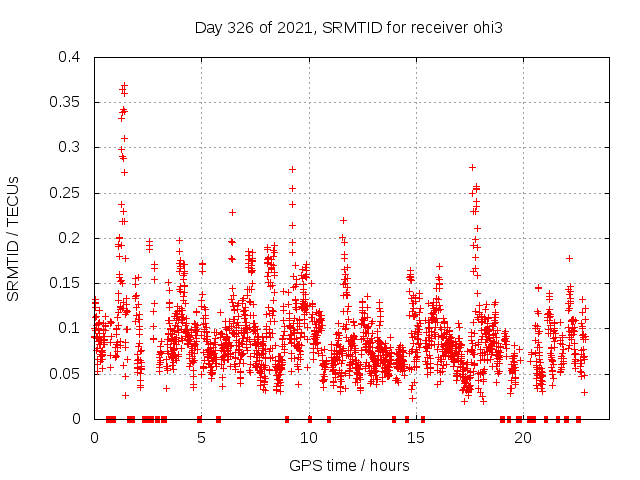 Day 326 of 2021, SRMTID for receiver ohi3

SRMTID / TECUs

0.4
0.35
0.3
0.25
0.2
0.15
0.1
0.05
0

0
5
10
15
20

GPS time / hours